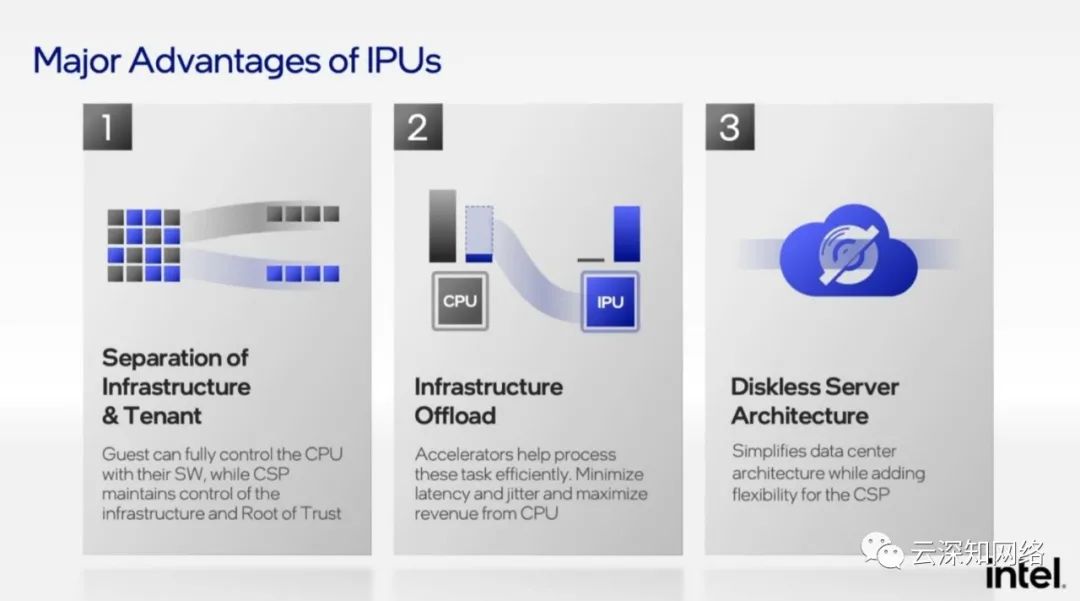 Major Advantages of IPUs

1

Separation of Infrastructure & Tenant

Guest can fully control the CPU with their SW, while CSP maintains control of the infrastructure and Root of Trust

2

CPU

IPU

Infrastructure Offload

Accelerators help process these task efficiently. Minimize latency and jitter and maximize revenue from CPU

3

Diskless Server Architecture

Simplifies data center architecture while adding flexibility for the CSP

云深知网络

intel.